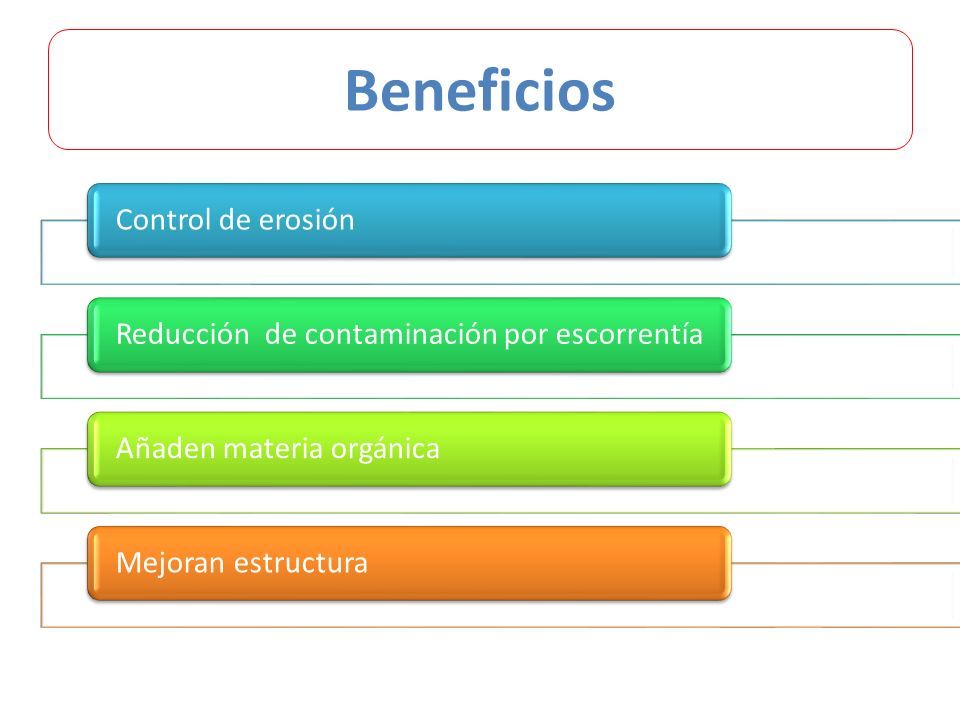 Beneficios

Control de erosión

Reducción  de contaminación por escorrentía

Añaden materia orgánica

Mejoran estructura